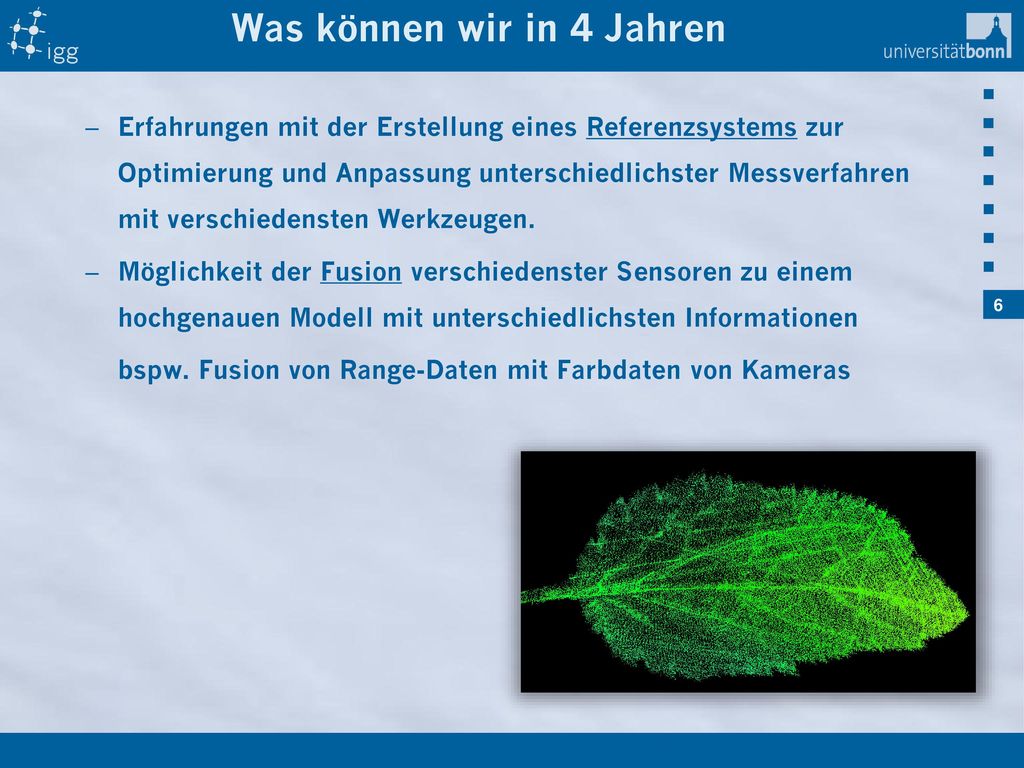 igg

Was können wir in 4 Jahren

universitätbonn

– Erfahrungen mit der Erstellung eines Referenzsystems zur Optimierung und Anpassung unterschiedlichster Messverfahren mit verschiedensten Werkzeugen.

– Möglichkeit der Fusion verschiedenster Sensoren zu einem hochgenauen Modell mit unterschiedlichsten Informationen

bspw. Fusion von Range-Daten mit Farbdaten von Kameras

6